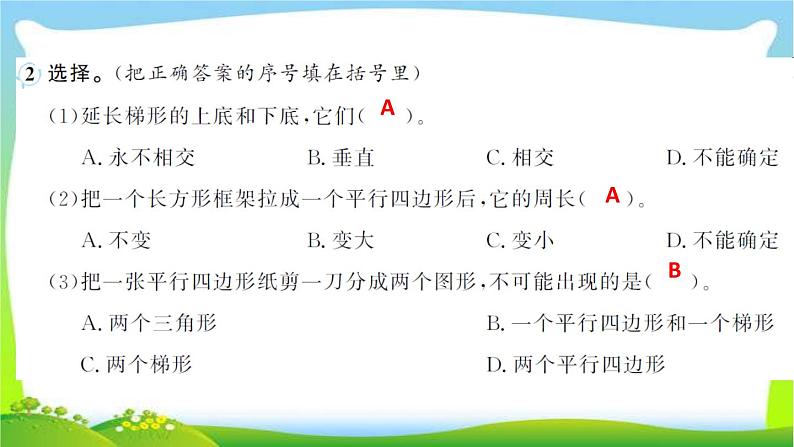 2 选择。（把正确答案的序号填在括号里）

(1)延长梯形的上底和下底，它们（ A ）。

A. 永不相交　B. 垂直　C. 相交　D. 不能确定

(2)把一个长方形框架拉成一个平行四边形后，它的周长（ A ）。

A. 不变　B. 变大　C. 变小　D. 不能确定

(3)把一张平行四边形纸剪一刀分成两个图形，不可能出现的是（ B ）。

A. 两个三角形　B. 一个平行四边形和一个梯形

C. 两个梯形　D. 两个平行四边形